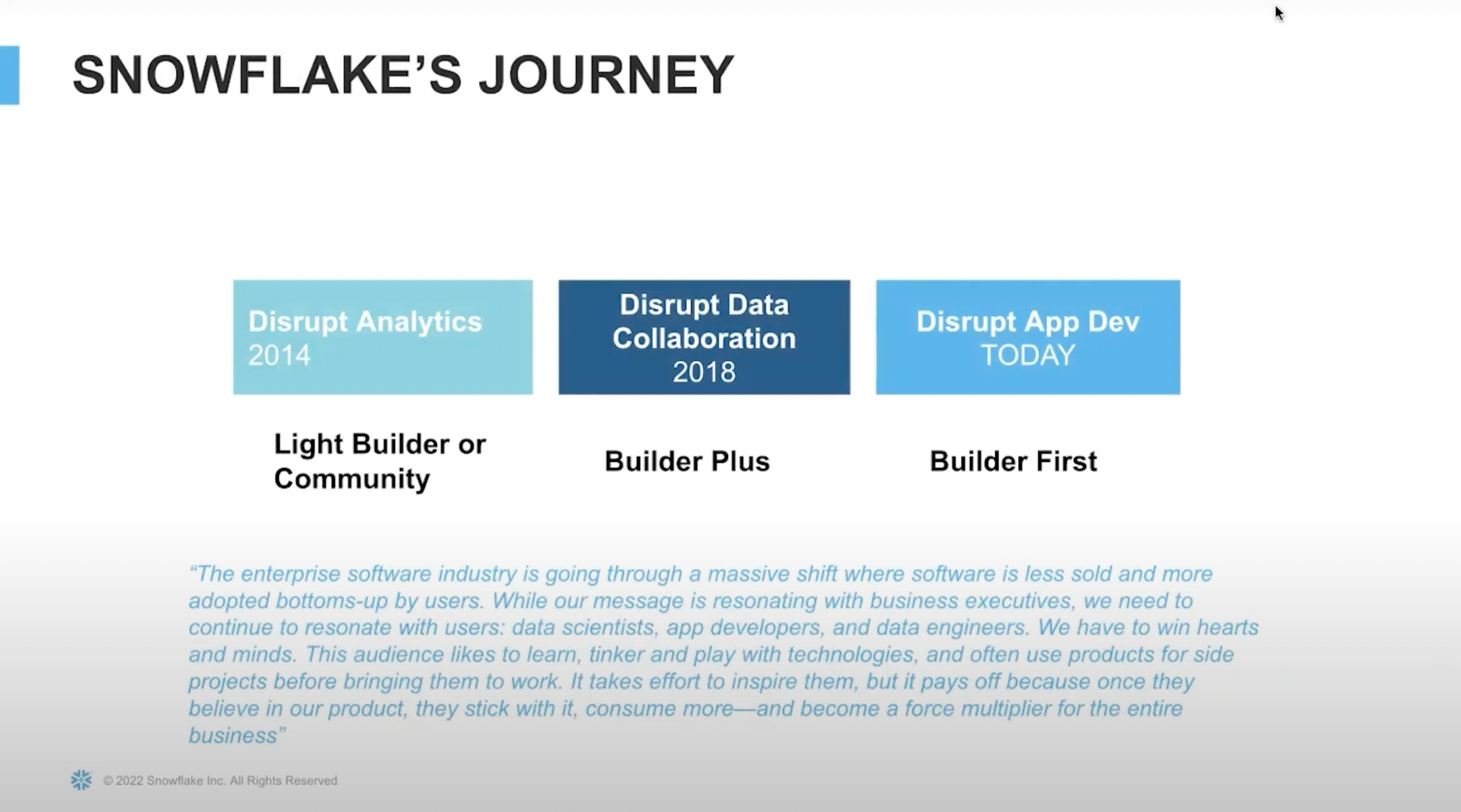 SNOWFLAKE'S JOURNEY

Disrupt Analytics
2014

Disrupt Data Collaboration
2018

Disrupt App Dev
TODAY

Light Builder or Community

Builder Plus

Builder First

"The enterprise software industry is going through a massive shift where software is less sold and more adopted bottoms-up by users. While our message is resonating with business executives, we need to continue to resonate with users: data scientists, app developers, and data engineers. We have to win hearts and minds. This audience likes to learn, tinker and play with technologies, and often use products for side projects before bringing them to work. It takes effort to inspire them, but it pays off because once they believe in our product, they stick with it, consume more—and become a force multiplier for the entire business"

© 2022 Snowflake Inc. All Rights Reserved